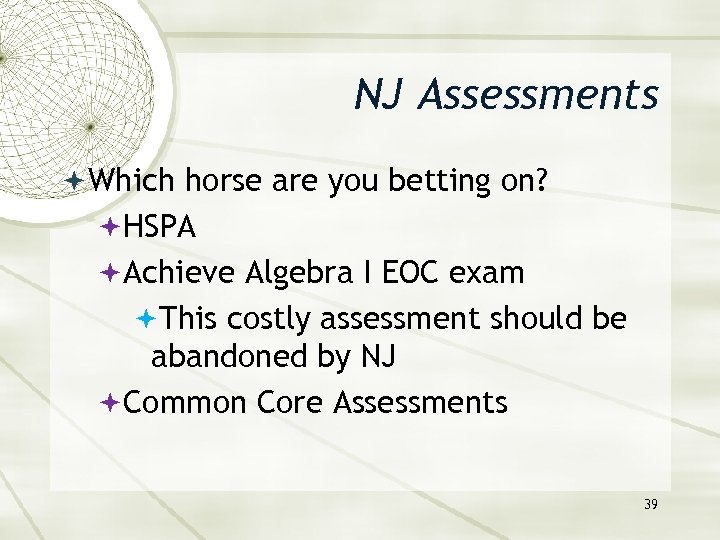 NJ Assessments

Which horse are you betting on?

HSPA

Achieve Algebra I EOC exam

This costly assessment should be abandoned by NJ

Common Core Assessments

39